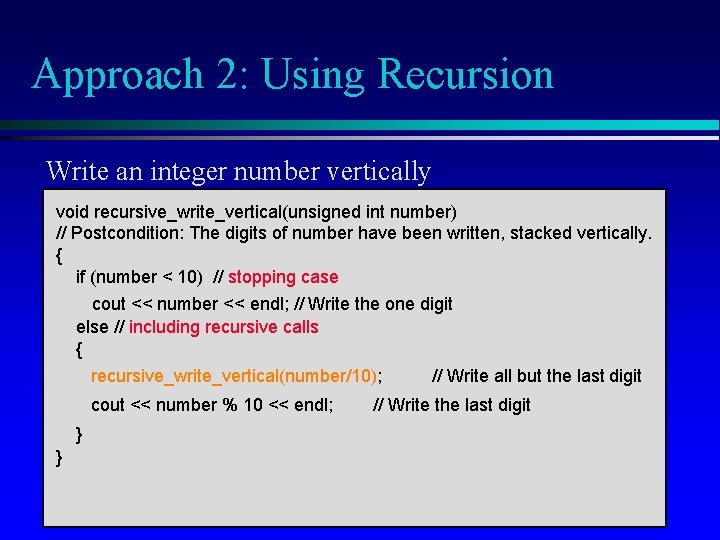 Approach 2: Using Recursion

Write an integer number vertically

void recursive_write_vertical(unsigned int number)
// Postcondition: The digits of number have been written, stacked vertically.
{
if (number < 10) // stopping case
cout << number << endl; // Write the one digit
else // including recursive calls
{
recursive_write_vertical(number/10); // Write all but the last digit
cout << number % 10 << endl; // Write the last digit
}
}